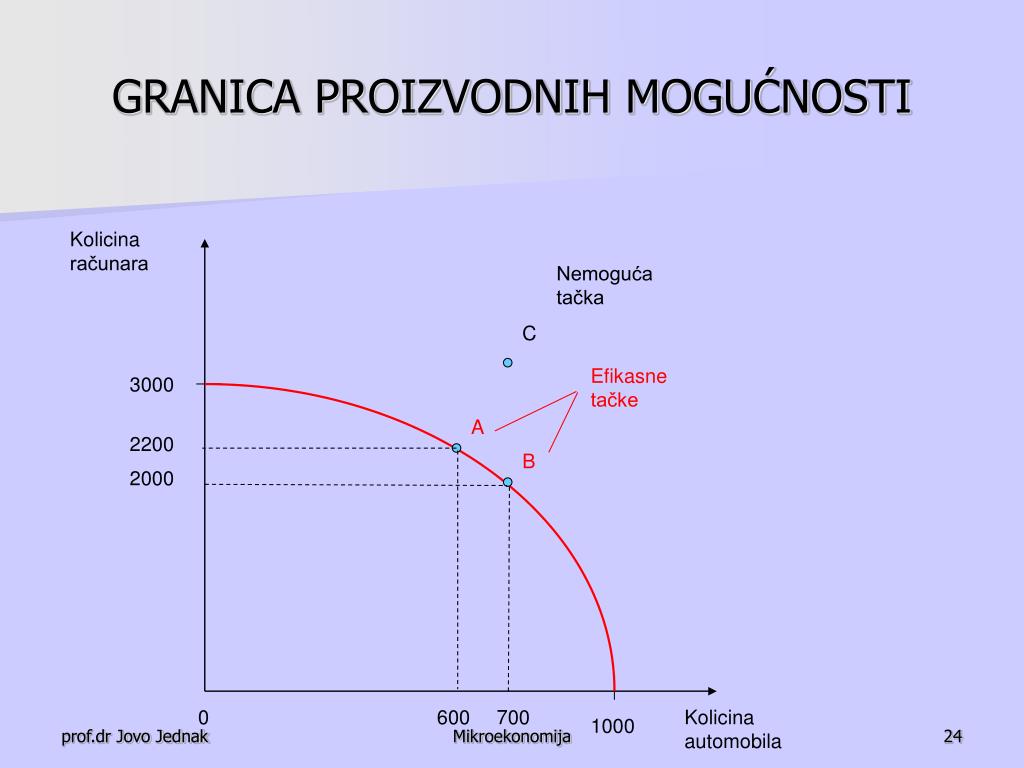 GRANICA PROIZVODNIH MOGUĆNOSTI

Kolicina računara

Nemoguća tačka

C

Efikasne tačke

A

B

3000

2200

2000

0

600

700

1000

Kolicina automobila

prof.dr Jovo Jednak

Mikroekonomija

24